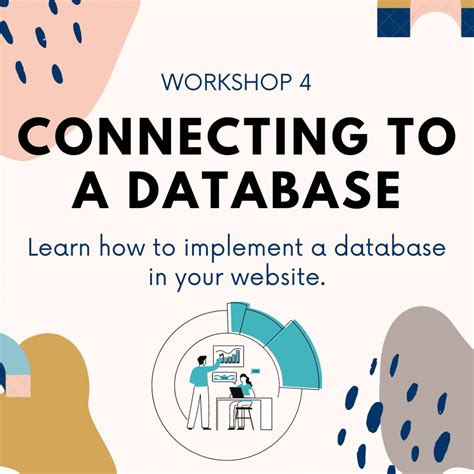 WORKSHOP 4

CONNECTING TO A DATABASE

Learn how to implement a database in your website.